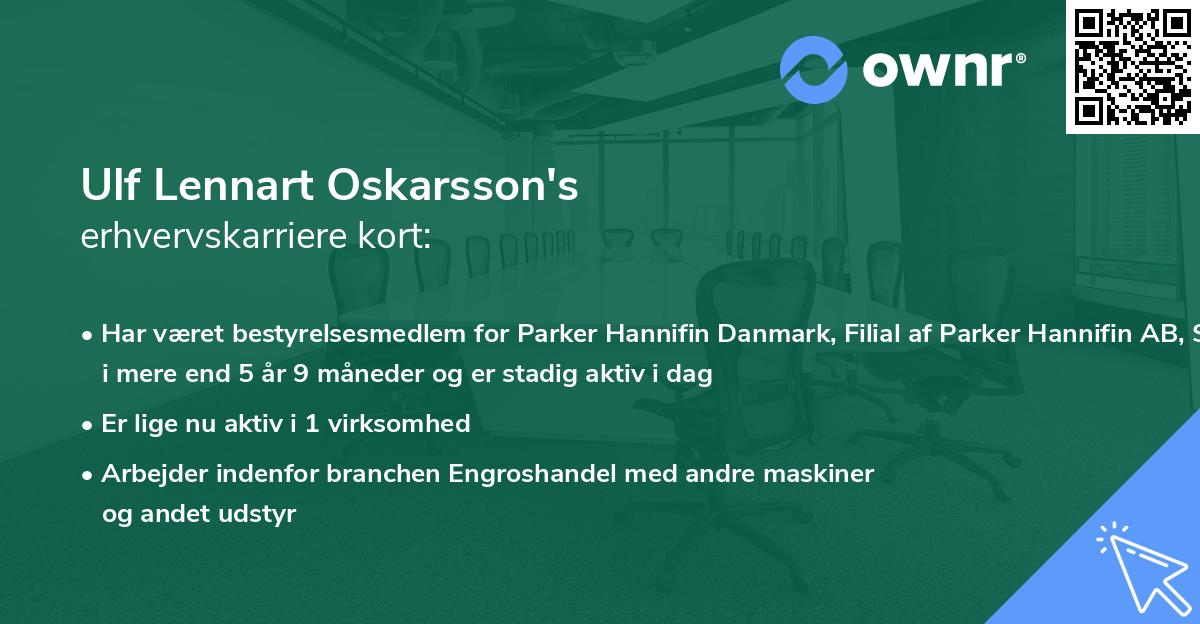 ownr®

Ulf Lennart Oskarsson's
erhvervskarriere kort:

• Har været bestyrelsesmedlem for Parker Hannifin Danmark, Filial af Parker Hannifin AB, S i mere end 5 år 9 måneder og er stadig aktiv i dag

• Er lige nu aktiv i 1 virksomhed

• Arbejder indenfor branchen Engroshandel med andre maskiner og andet udstyr